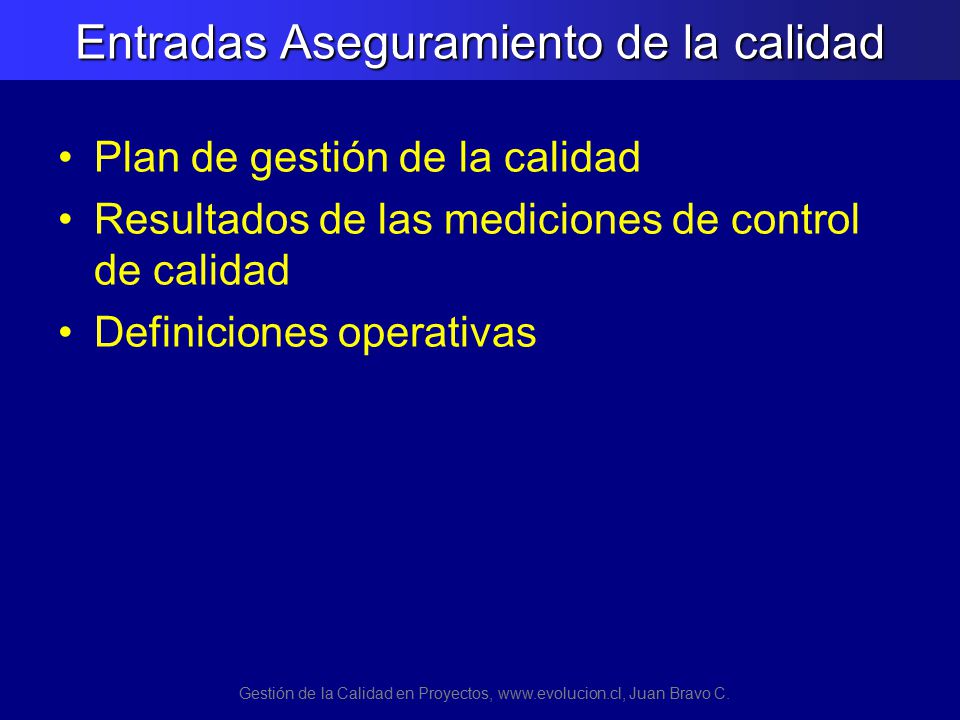 Entradas Aseguramiento de la calidad

• Plan de gestión de la calidad
• Resultados de las mediciones de control de calidad
• Definiciones operativas

Gestión de la Calidad en Proyectos, www.evolucion.cl, Juan Bravo C.